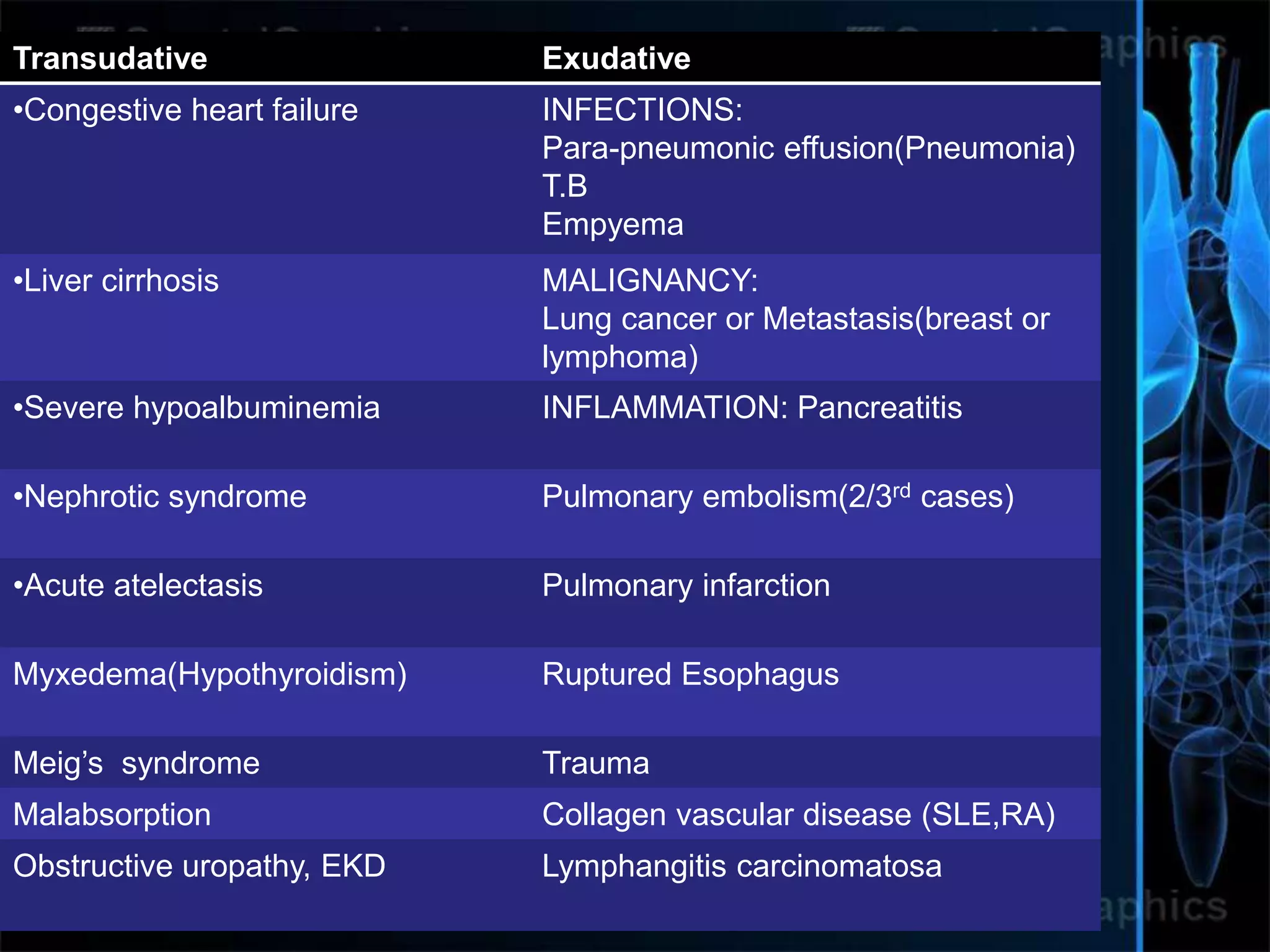 | Transudative | Exudative |
|---|---|
| •Congestive heart failure | INFECTIONS: Para-pneumonic effusion(Pneumonia) T.B Empyema |
| •Liver cirrhosis | MALIGNANCY: Lung cancer or Metastasis(breast or lymphoma) |
| •Severe hypoalbuminemia | INFLAMMATION: Pancreatitis |
| •Nephrotic syndrome | Pulmonary embolism(2/3$^{rd}$ cases) |
| •Acute atelectasis | Pulmonary infarction |
| Myxedema(Hypothyroidism) | Ruptured Esophagus |
| Meig’s syndrome | Trauma |
| Malabsorption | Collagen vascular disease (SLE,RA) |
| Obstructive uropathy, EKD | Lymphangitis carcinomatosa |

aphics

aphics